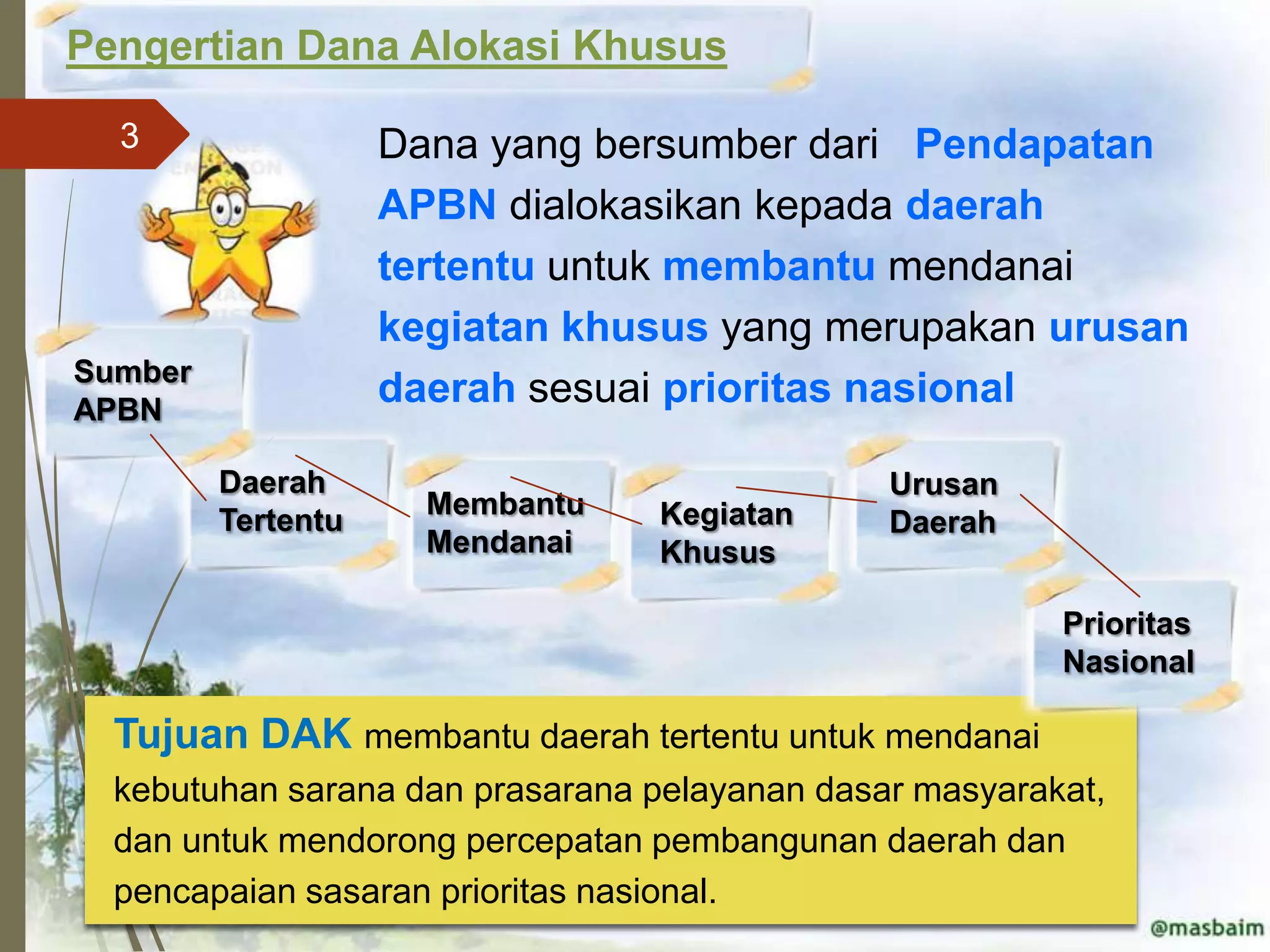 Pengertian Dana Alokasi Khusus

3

Dana yang bersumber dari Pendapatan APBN dialokasikan kepada daerah tertentu untuk membantu mendanai kegiatan khusus yang merupakan urusan daerah sesuai prioritas nasional

Sumber APBN

Daerah Tertentu

Membantu Mendanai

Kegiatan Khusus

Urusan Daerah

Prioritas Nasional

Tujuan DAK membantu daerah tertentu untuk mendanai kebutuhan sarana dan prasarana pelayanan dasar masyarakat, dan untuk mendorong percepatan pembangunan daerah dan pencapaian sasaran prioritas nasional.

@masbaim